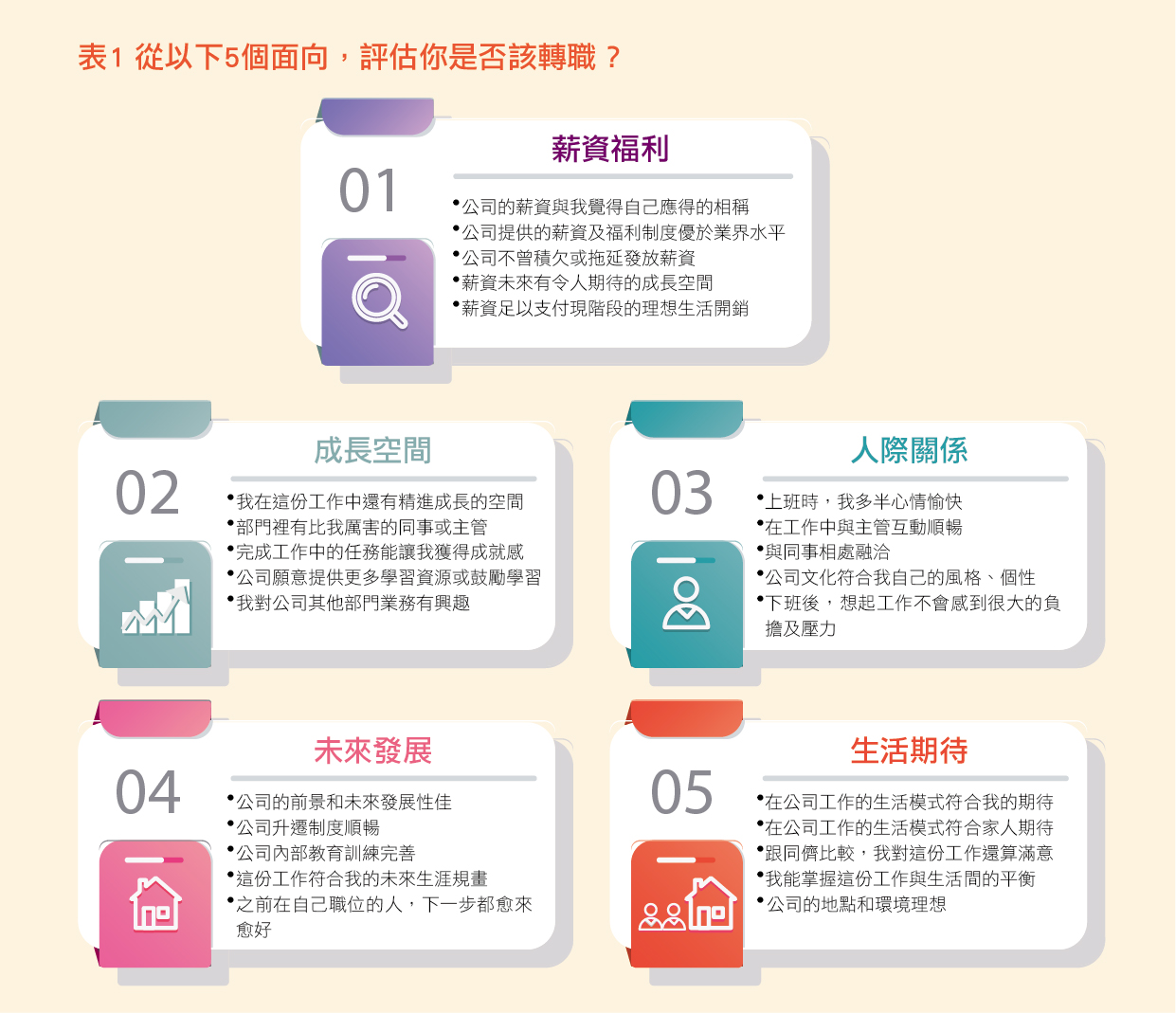 表1 從以下5個面向，評估你是否該轉職？

01

薪資福利

•公司的薪資與我覺得自己應得的相稱
•公司提供的薪資及福利制度優於業界水平
•公司不曾積欠或拖延發放薪資
•薪資未來有令人期待的成長空間
•薪資足以支付現階段的理想生活開銷

02

成長空間

•我在這份工作中還有精進成長的空間
•部門裡有比我厲害的同事或主管
•完成工作中的任務能讓我獲得成就感
•公司願意提供更多學習資源或鼓勵學習
•我對公司其他部門業務有興趣

03

人際關係

•上班時，我多半心情愉快
•在工作中與主管互動順暢
•與同事相處融洽
•公司文化符合我自己的風格、個性
•下班後，想起工作不會感到很大的負擔及壓力

04

未來發展

•公司的前景和未來發展性佳
•公司升遷制度順暢
•公司內部教育訓練完善
•這份工作符合我的未來生涯規畫
•之前在自己職位的人，下一步都愈來愈好

05

生活期待

•在公司工作的生活模式符合我的期待
•在公司工作的生活模式符合家人期待
•跟同儕比較，我對這份工作還算滿意
•我能掌握這份工作與生活間的平衡
•公司的地點和環境理想